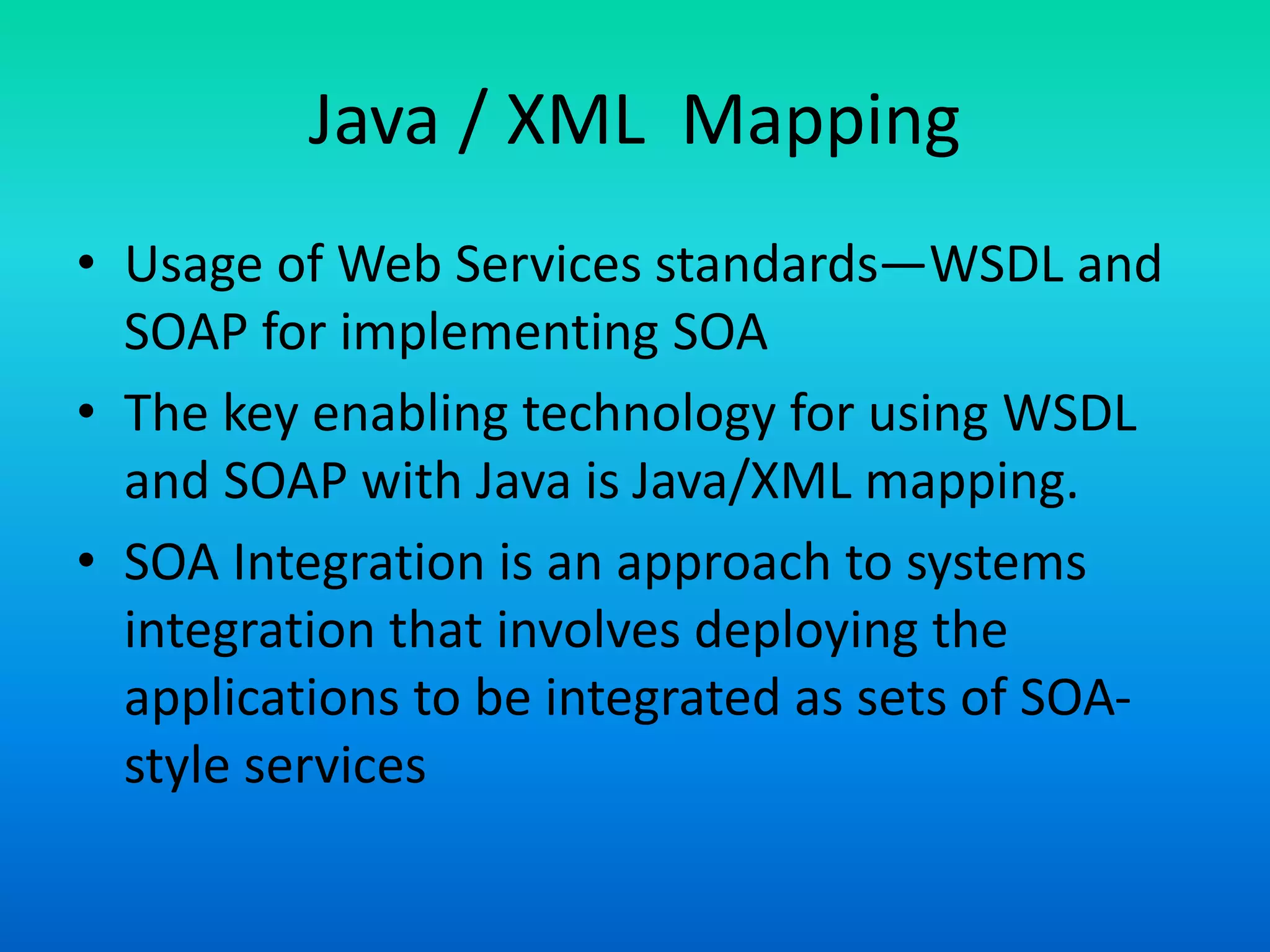 Java / XML Mapping

• Usage of Web Services standards—WSDL and SOAP for implementing SOA

• The key enabling technology for using WSDL and SOAP with Java is Java/XML mapping.

• SOA Integration is an approach to systems integration that involves deploying the applications to be integrated as sets of SOA-style services